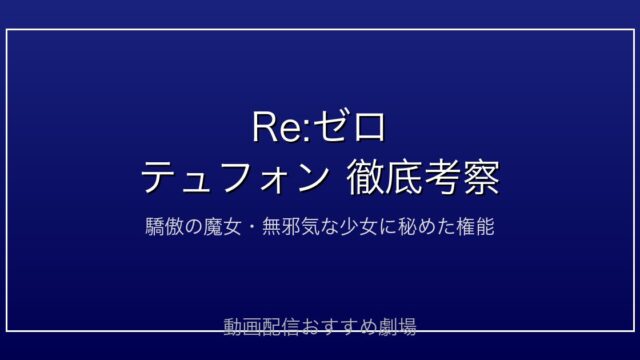 Re:ゼロ
テュフォン 徹底考察

驕傲の魔女・無邪気な少女に秘めた権能

動画配信おすすめ劇場